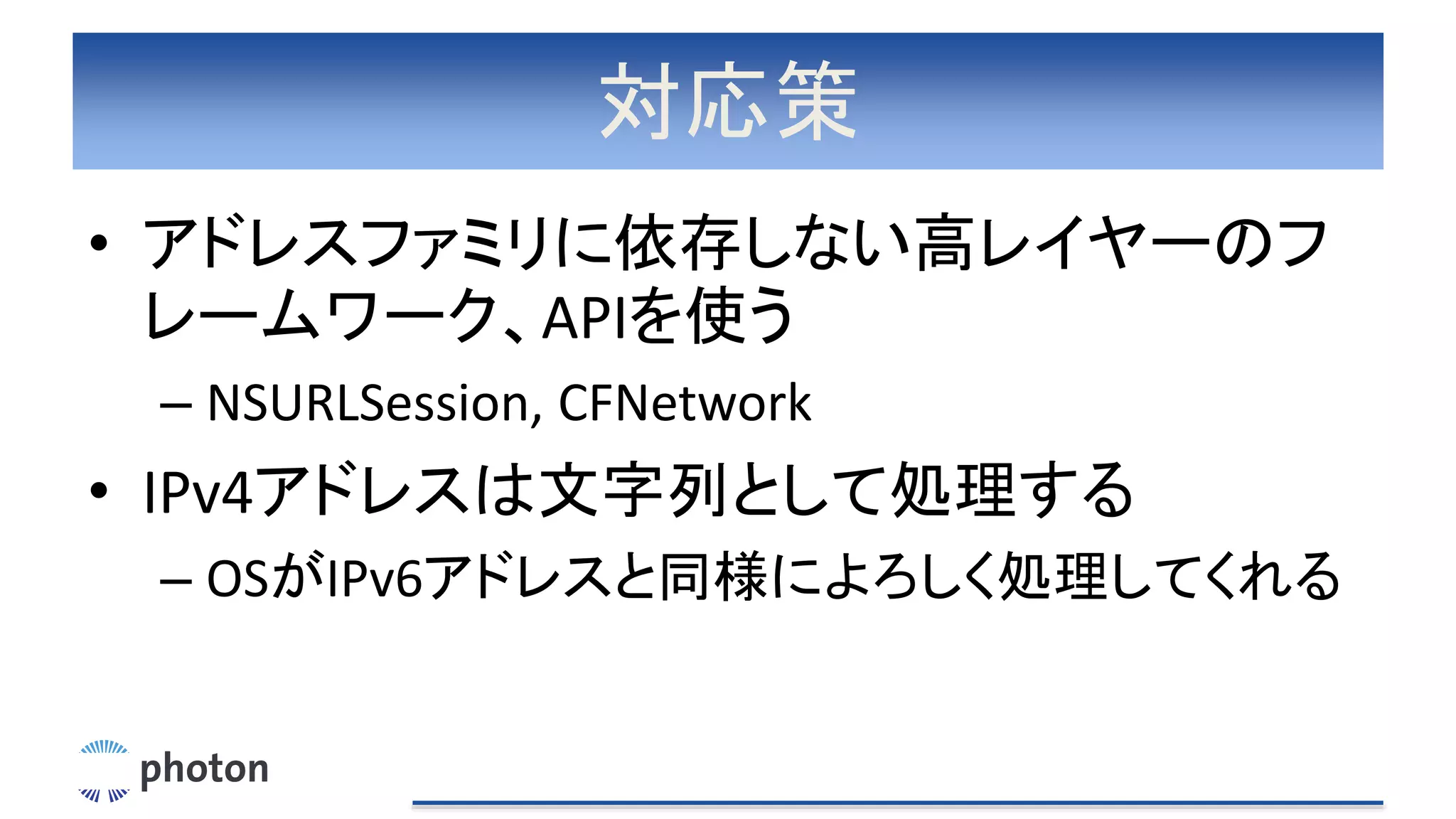 対応策

• アドレスファミリに依存しない高レイヤーのフレームワーク、APIを使う
  – NSURLSession, CFNetwork
• IPv4アドレスは文字列として処理する
  – OSがIPv6アドレスと同様によろしく処理してくれる

photon